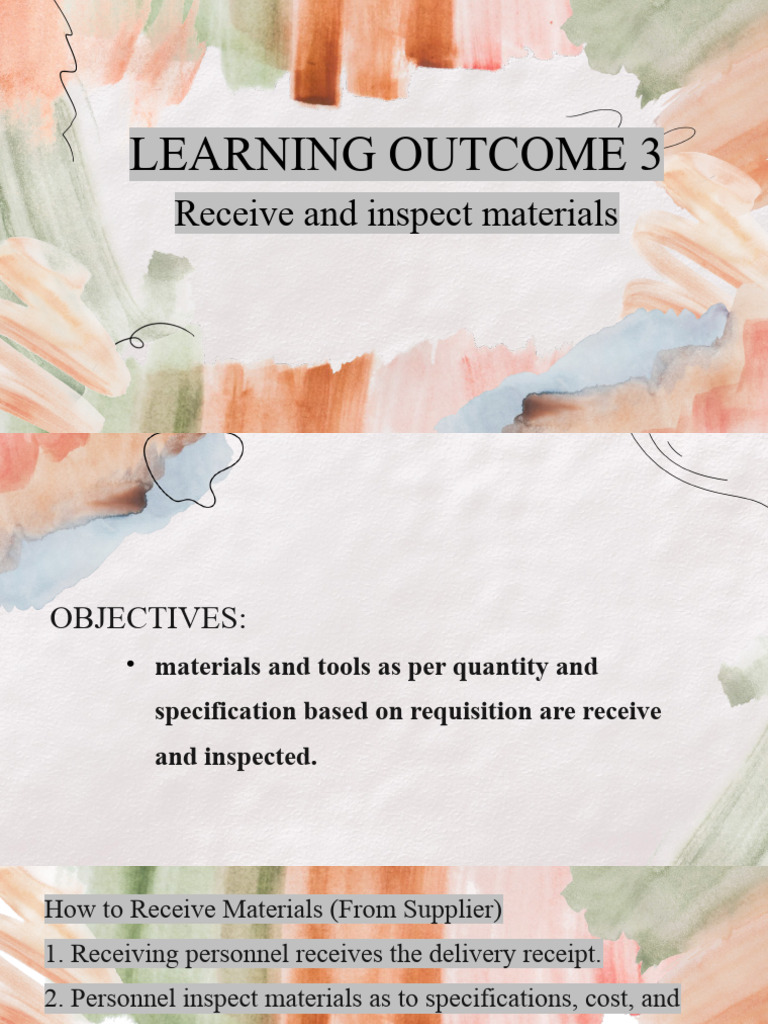 LEARNING OUTCOME 3

Receive and inspect materials

OBJECTIVES:

• materials and tools as per quantity and specification based on requisition are receive and inspected.

How to Receive Materials (From Supplier)

1. Receiving personnel receives the delivery receipt.

2. Personnel inspect materials as to specifications, cost, and